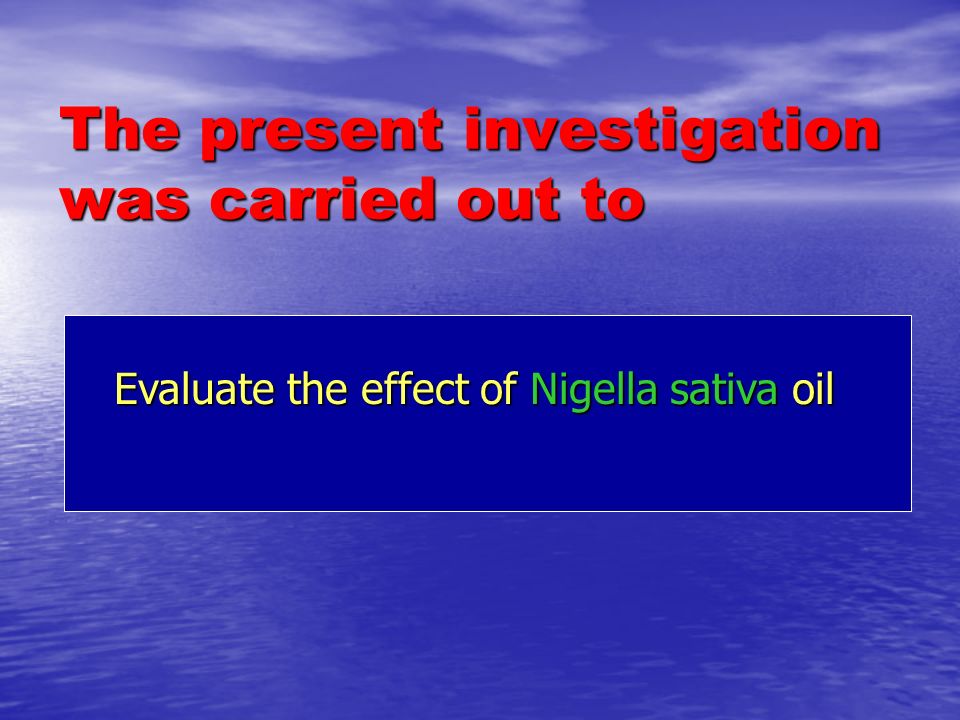 The present investigation was carried out to

Evaluate the effect of Nigella sativa oil